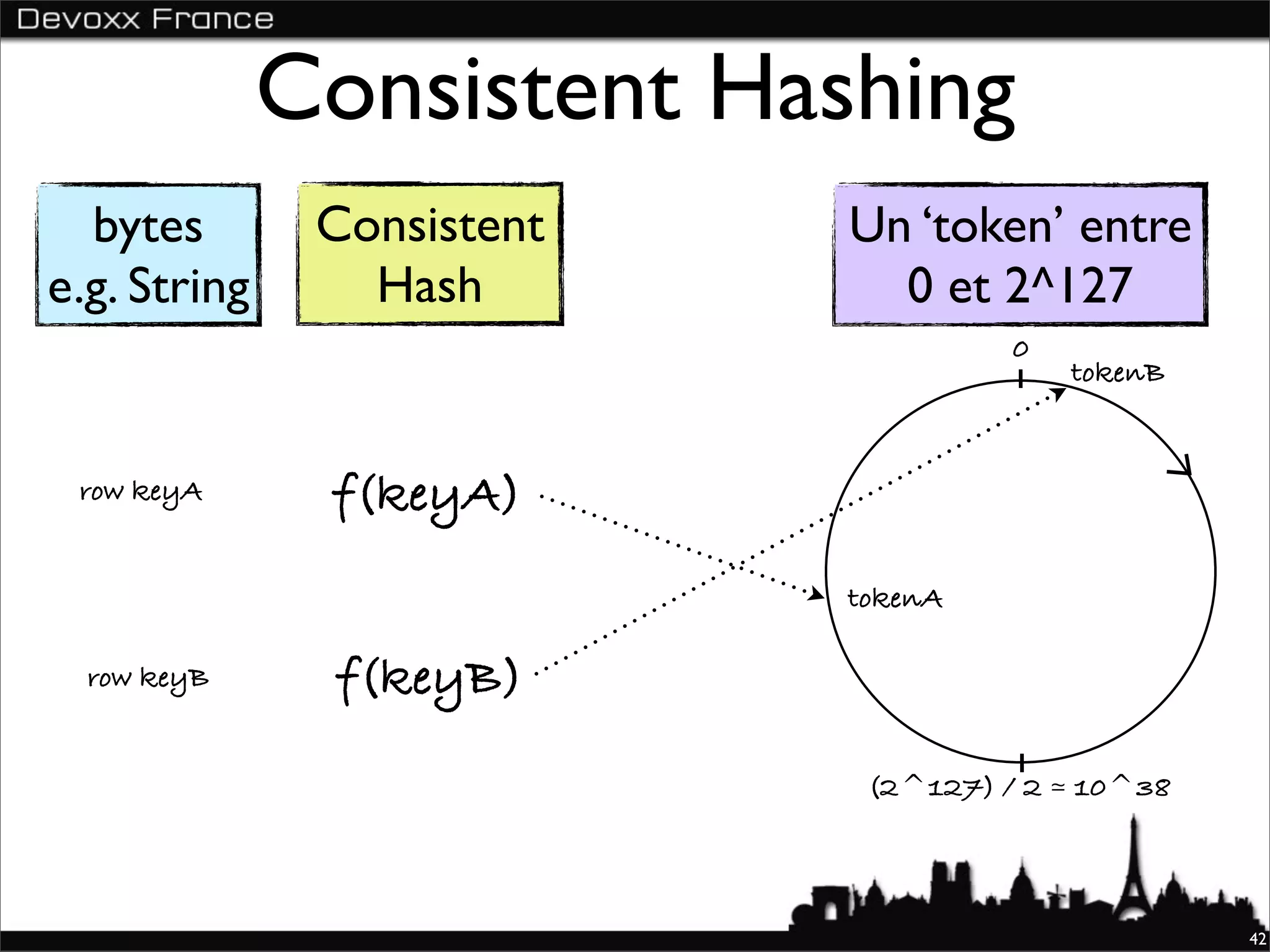 Devoxx France

Consistent Hashing

bytes
e.g. String

Consistent
Hash

Un ‘token’ entre
0 et 2^127

0

tokenB

row keyA

f(keyA)

tokenA

row keyB

f(keyB)

(2^127) / 2 ≃ 10^38

42